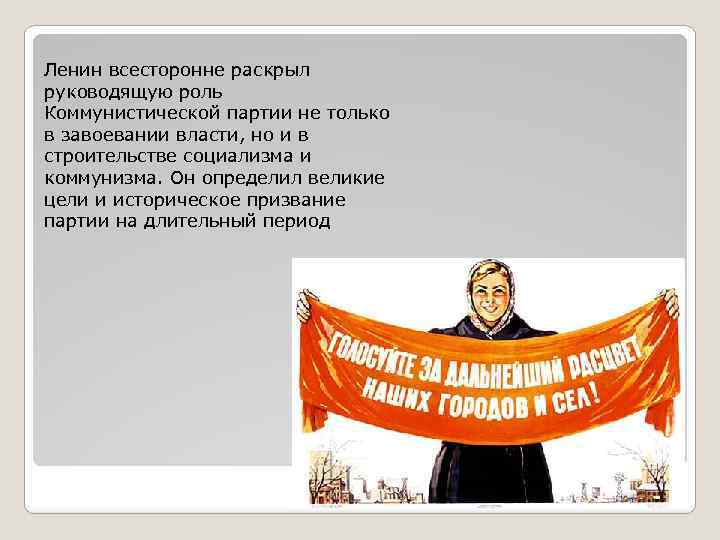 Ленин всесторонне раскрыл руководящую роль Коммунистической партии не только в завоевании власти, но и в строительстве социализма и коммунизма. Он определил великие цели и историческое призвание партии на длительный период

ГОЛОСУЙТЕ ЗА ДАЛЬНЕЙШИЙ РАСЦВЕТ НАШИХ ГОРОДОВ И СЕЛ!